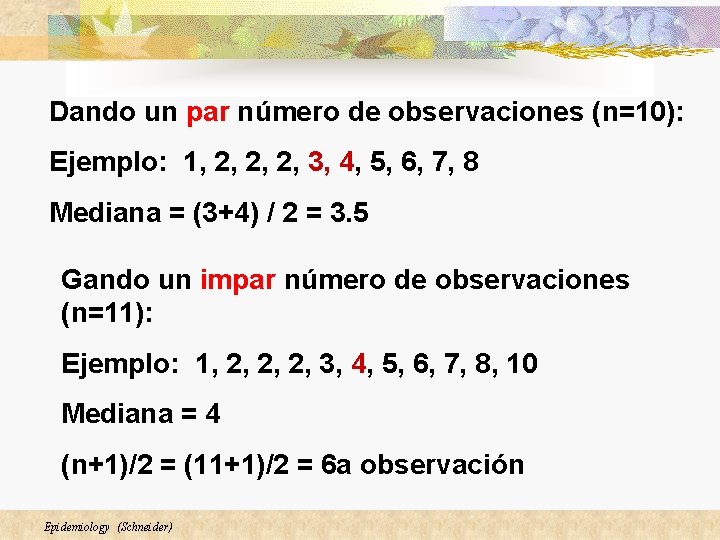 Dando un par número de observaciones (n=10):

Ejemplo: 1, 2, 2, 2, 3, 4, 5, 6, 7, 8

Mediana = (3+4) / 2 = 3.5

Gando un impar número de observaciones (n=11):

Ejemplo: 1, 2, 2, 2, 3, 4, 5, 6, 7, 8, 10

Mediana = 4

(n+1)/2 = (11+1)/2 = 6a observación

Epidemiology (Schneider)